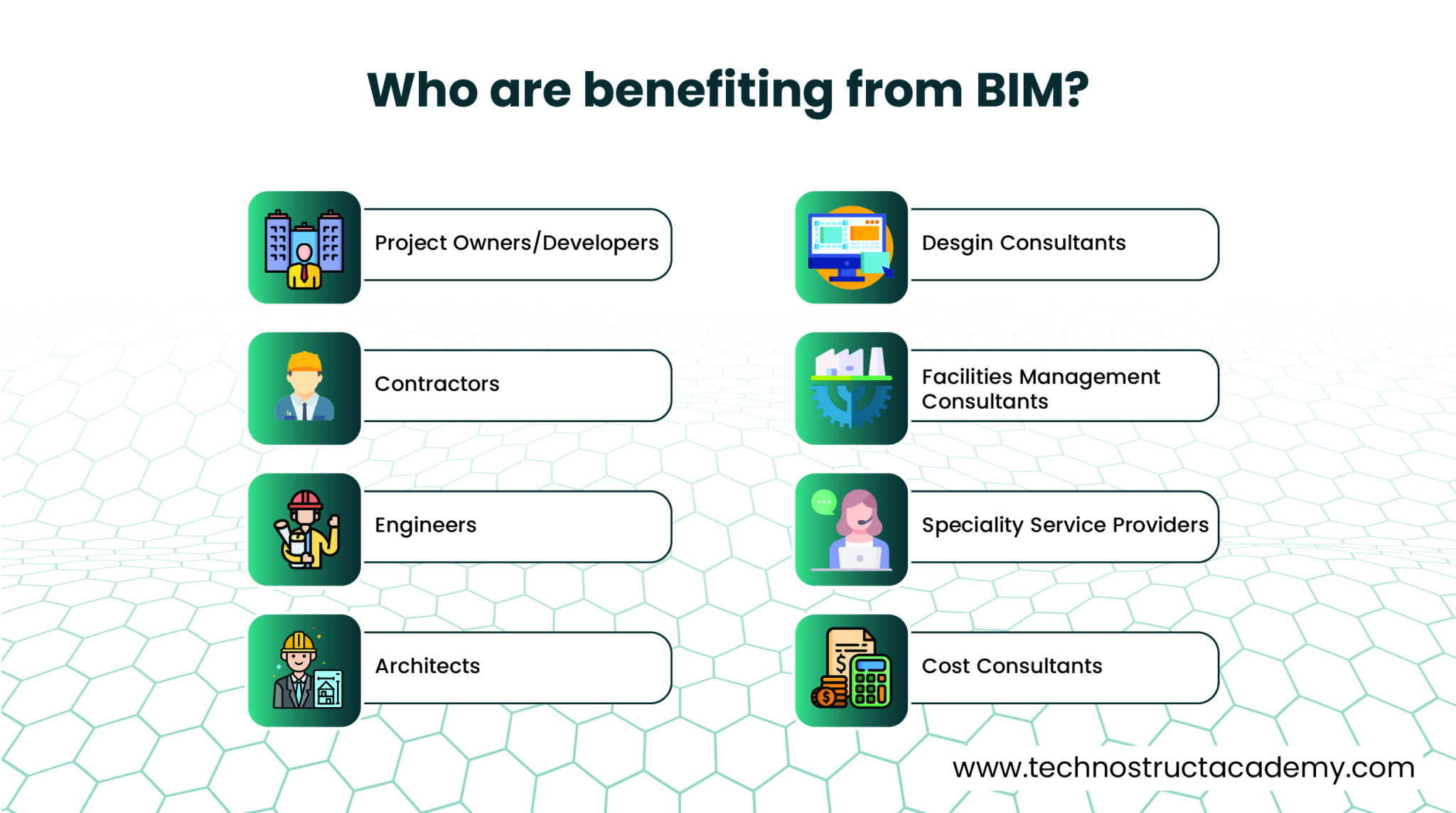 Who are benefiting from BIM?

Project Owners/Developers

Contractors

Engineers

Architects

Desgin Consultants

Facilities Management Consultants

Speciality Service Providers

Cost Consultants

www.technostructacademy.com